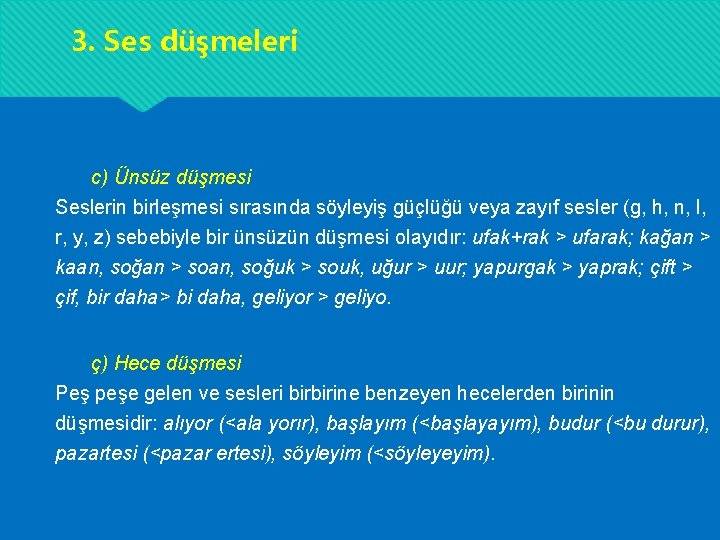 3. Ses düşmeleri

c) Ünsüz düşmesi
Seslerin birleşmesi sırasında söyleyiş güçlüğü veya zayıf sesler (g, h, n, l, r, y, z) sebebiyle bir ünsüzün düşmesi olayıdır: ufak+rak > ufarak; kağan > kaan, soğan > soan, soğuk > souk, uğur > uur; yapurgak > yaprak; çift > çif, bir daha> bi daha, geliyor > geliyo.

ç) Hece düşmesi
Peş peşe gelen ve sesleri birbirine benzeyen hecelerden birinin düşmesidir: alıyor (<ala yorır), başlayım (<başlayayım), budur (<bu durur), pazartesi (<pazar ertesi), söyleyim (<söyleyeyim).